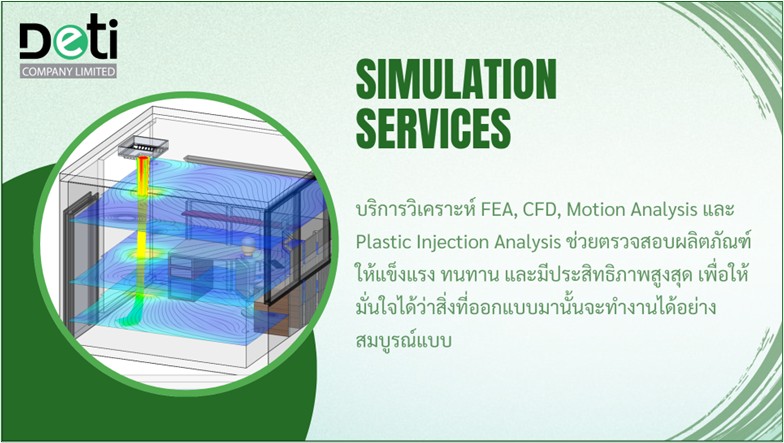 Deti
COMPANY LIMITED

SIMULATION SERVICES

บริการวิเคราะห์ FEA, CFD, Motion Analysis และ Plastic Injection Analysis ช่วยตรวจสอบผลิตภัณฑ์ให้แข็งแรง ทนทาน และมีประสิทธิภาพสูงสุด เพื่อให้มั่นใจได้ว่าสิ่งที่ออกแบบมานั้นจะทำงานได้อย่างสมบูรณ์แบบ